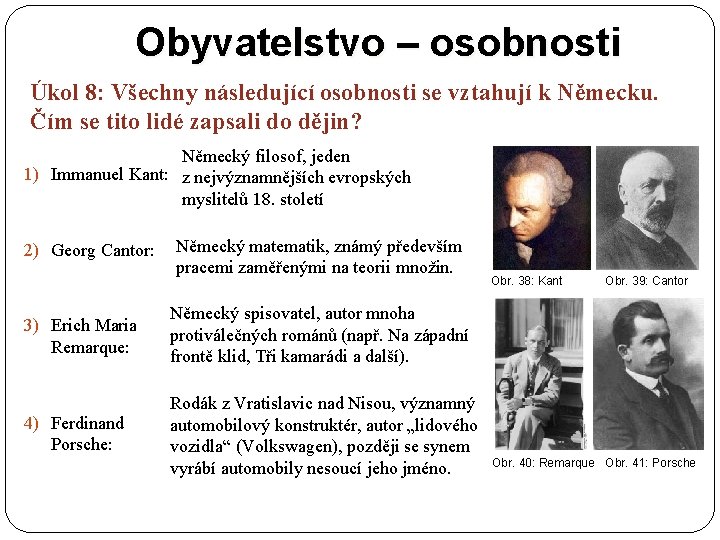 Obyvatelstvo – osobnosti

Úkol 8: Všechny následující osobnosti se vztahují k Německu. Čím se tito lidé zapsali do dějin?

1) Immanuel Kant: Německý filosof, jeden z nejvýznamnějších evropských myslitelů 18. století

2) Georg Cantor: Německý matematik, známý především pracemi zaměřenými na teorii množin.

3) Erich Maria Remarque: Německý spisovatel, autor mnoha protiválečných románů (např. Na západní frontě klid, Tři kamarádi a další).

4) Ferdinand Porsche: Rodák z Vratislavic nad Nisou, významný automobilový konstruktér, autor „lidového vozidla“ (Volkswagen), později se synem vyrábí automobily nesoucí jeho jméno.

Obr. 38: Kant

Obr. 39: Cantor

Obr. 40: Remarque

Obr. 41: Porsche